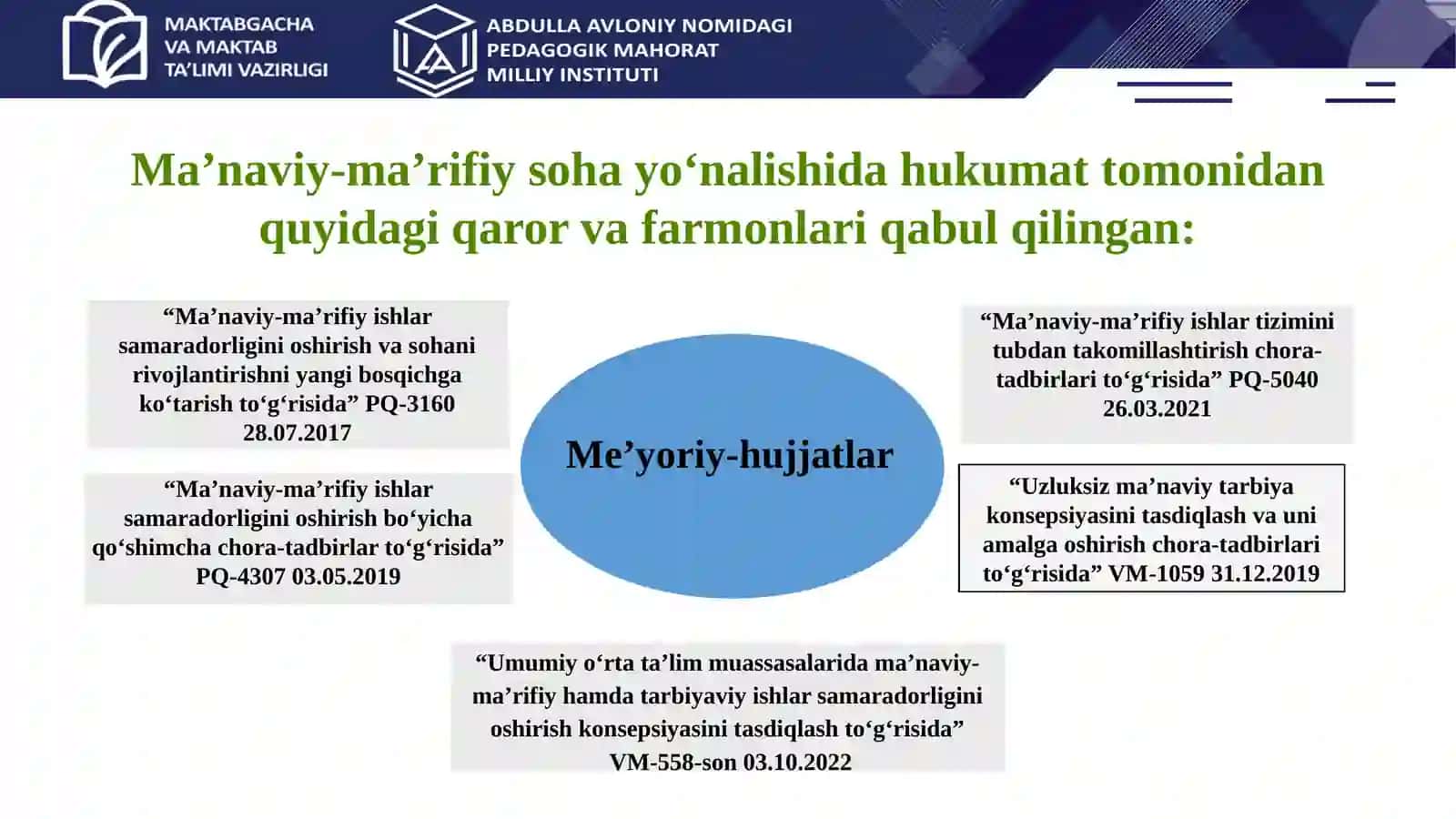 MAKTABGACHA VA MAKTAB TA'LIMI VAZIRLIGI

ABDULLA AVLONIY NOMIDAGI PEDAGOGIK MAHORAT MILLIY INSTITUTI

Ma’naviy-ma’rifiy soha yo‘nalishida hukumat tomonidan quyidagi qaror va farmonlari qabul qilingan:

“Ma’naviy-ma’rifiy ishlar samaradorligini oshirish va sohani rivojlantirishni yangi bosqichga ko‘tarish to‘g‘risida” PQ-3160 28.07.2017

“Ma’naviy-ma’rifiy ishlar samaradorligini oshirish bo‘yicha qo‘shimcha chora-tadbirlar to‘g‘risida” PQ-4307 03.05.2019

Me’yoriy-hujjatlar

“Ma’naviy-ma’rifiy ishlar tizimini tubdan takomillashtirish chora-tadbirlari to‘g‘risida” PQ-5040 26.03.2021

“Uzluksiz ma’naviy tarbiya konsepsiyasini tasdiqlash va uni amalga oshirish chora-tadbirlari to‘g‘risida” VM-1059 31.12.2019

“Umumiy o‘rta ta’lim muassasalarida ma’naviy-ma’rifiy hamda tarbiyaviy ishlar samaradorligini oshirish konsepsiyasini tasdiqlash to‘g‘risida” VM-558-son 03.10.2022